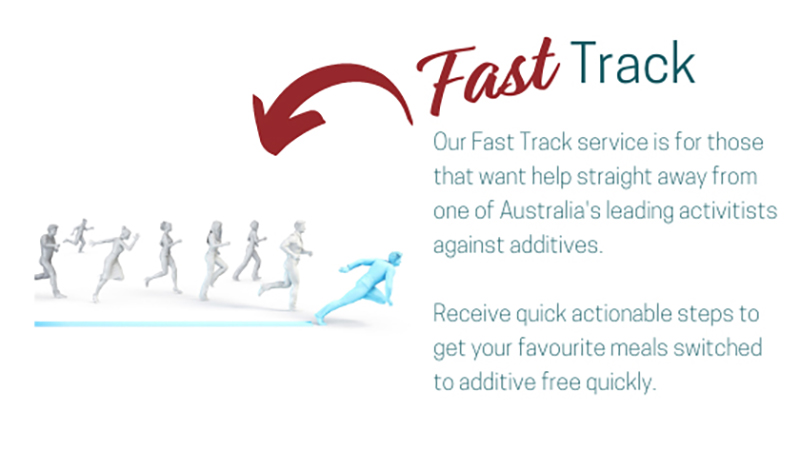 Fast Track

Our Fast Track service is for those that want help straight away from one of Australia's leading activitists against additives.

Receive quick actionable steps to get your favourite meals switched to additive free quickly.